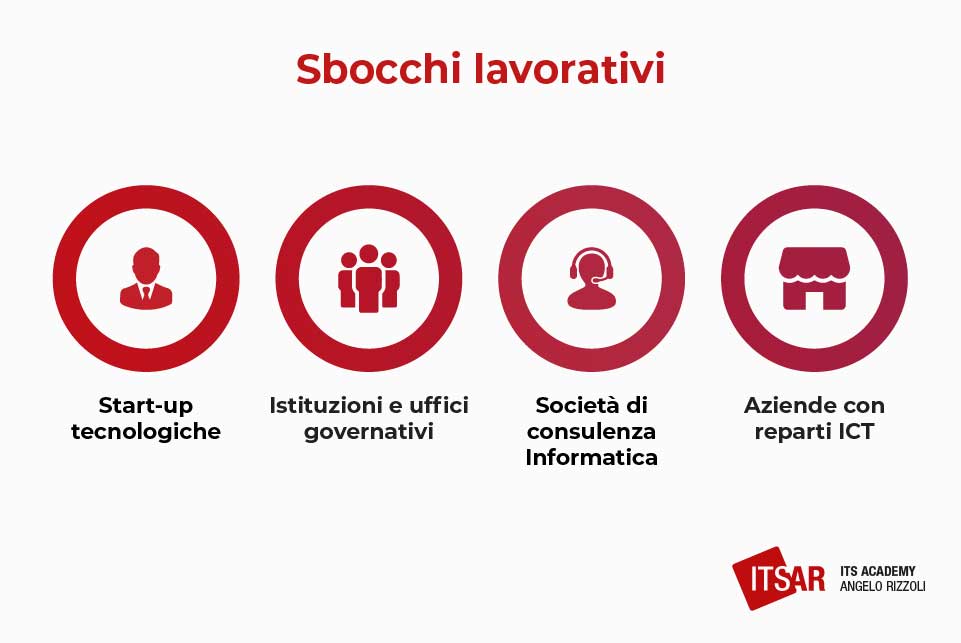 Sbocchi lavorativi

Start-up tecnologiche

Istituzioni e uffici governativi

Società di consulenza Informatica

Aziende con reparti ICT

ITSAR ITS ACADEMY ANGELO RIZZOLI